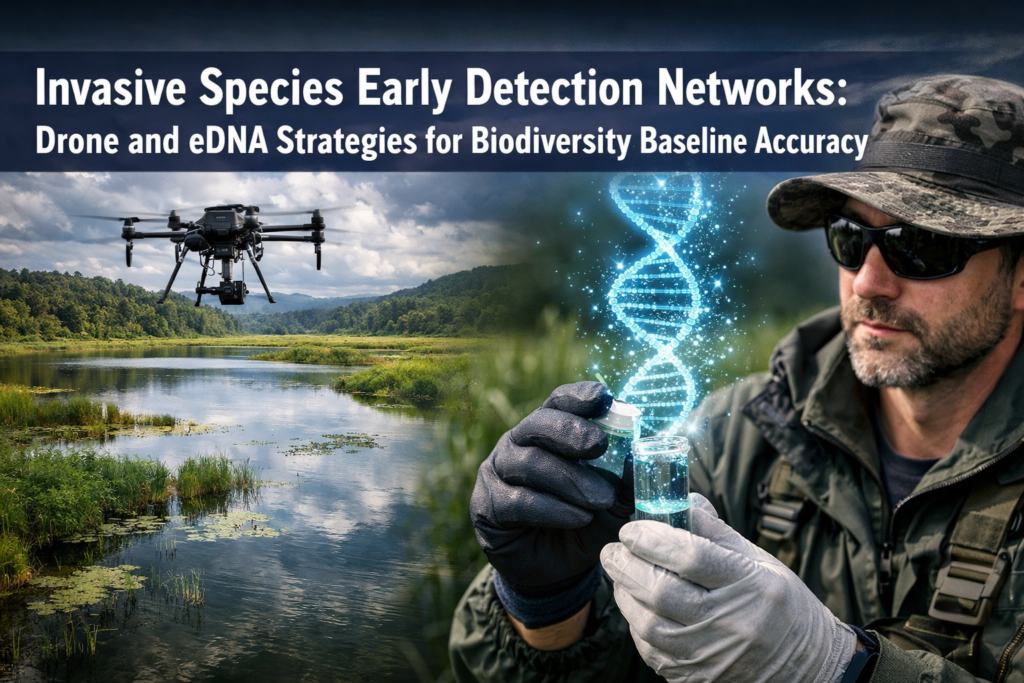 Invasive Species Early Detection Networks:
Drone and eDNA Strategies for Biodiversity Baseline Accuracy